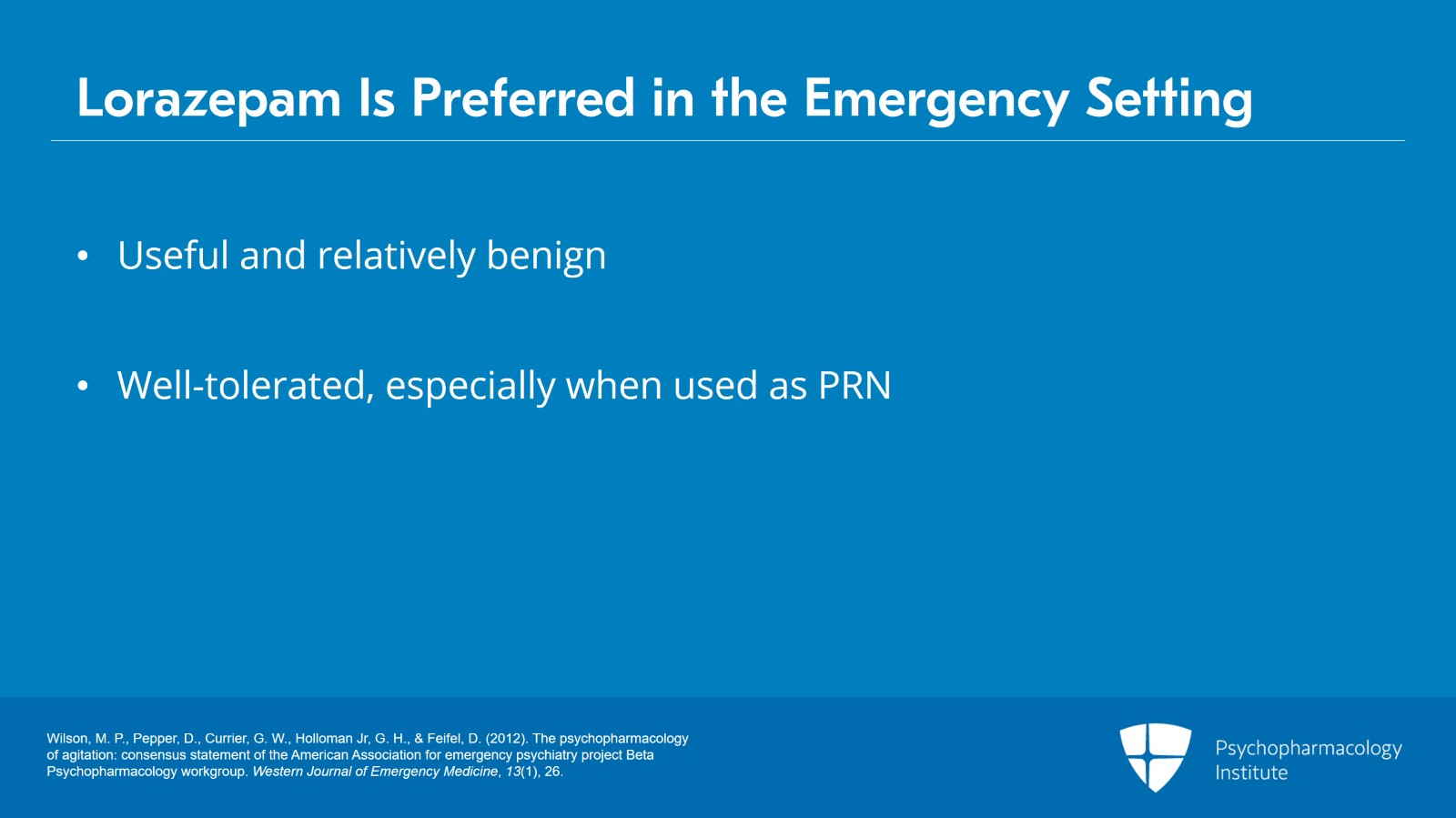 Lorazepam Is Preferred in the Emergency Setting

• Useful and relatively benign

• Well-tolerated, especially when used as PRN

Wilson, M. P., Pepper, D., Currier, G. W., Holloman Jr, G. H., & Feifel, D. (2012). The psychopharmacology of agitation: consensus statement of the American Association for emergency psychiatry project Beta Psychopharmacology workgroup. Western Journal of Emergency Medicine, 13(1), 26.

Psychopharmacology Institute